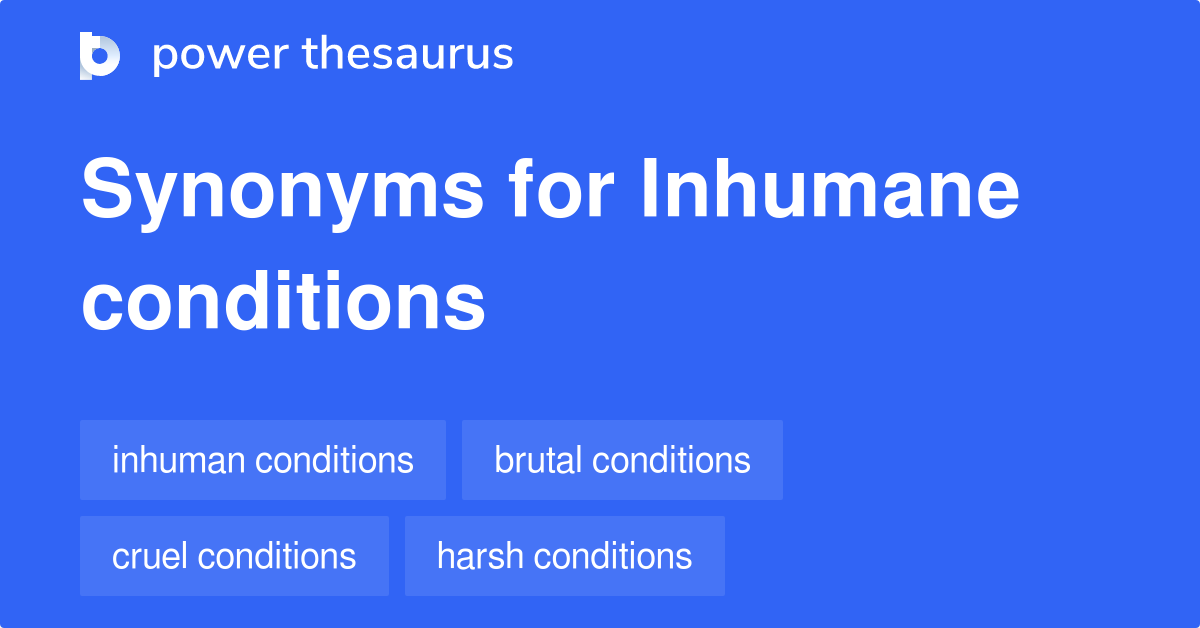 power thesaurus

Synonyms for Inhumane conditions

inhuman conditions
brutal conditions
cruel conditions
harsh conditions